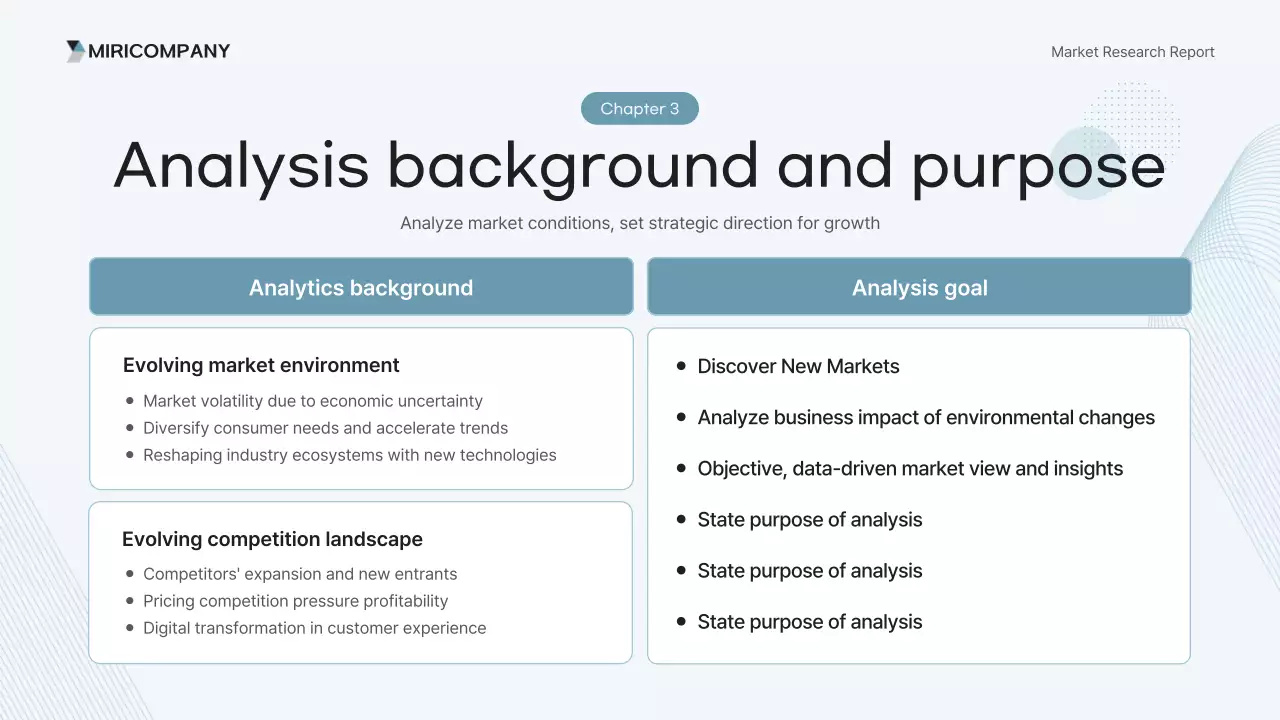 MIRICOMPANY

Market Research Report

Chapter 3

Analysis background and purpose

Analyze market conditions, set strategic direction for growth

Analytics background

Evolving market environment

- Market volatility due to economic uncertainty
- Diversify consumer needs and accelerate trends
- Reshaping industry ecosystems with new technologies

Evolving competition landscape

- Competitors' expansion and new entrants
- Pricing competition pressure profitability
- Digital transformation in customer experience

Analysis goal

- Discover New Markets
- Analyze business impact of environmental changes
- Objective, data-driven market view and insights
- State purpose of analysis
- State purpose of analysis
- State purpose of analysis